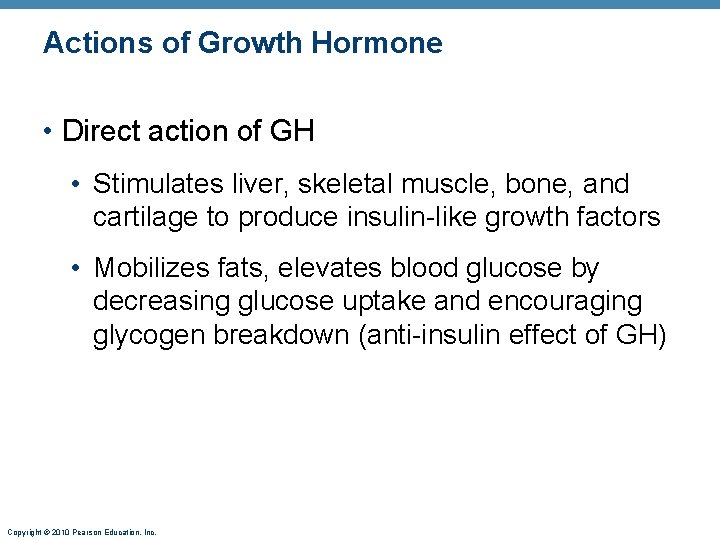 Actions of Growth Hormone

• Direct action of GH

• Stimulates liver, skeletal muscle, bone, and cartilage to produce insulin-like growth factors

• Mobilizes fats, elevates blood glucose by decreasing glucose uptake and encouraging glycogen breakdown (anti-insulin effect of GH)

Copyright © 2010 Pearson Education, Inc.